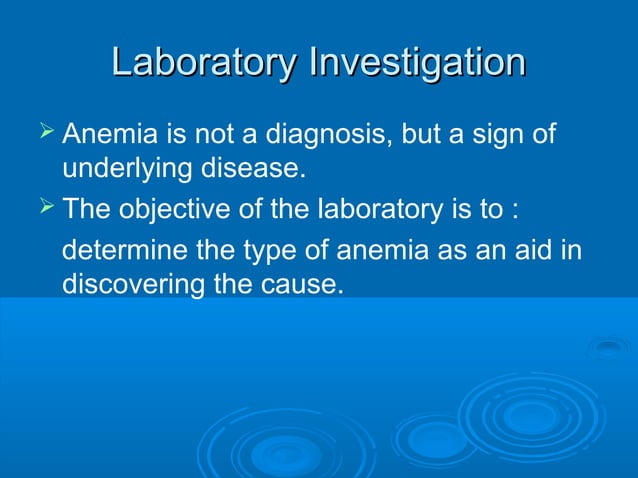 Laboratory Investigation

➢ Anemia is not a diagnosis, but a sign of underlying disease.

➢ The objective of the laboratory is to :

determine the type of anemia as an aid in discovering the cause.